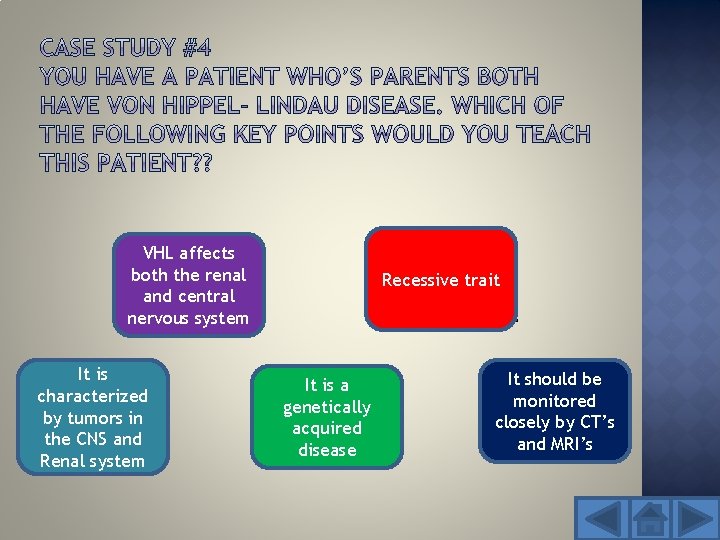 CASE STUDY #4
YOU HAVE A PATIENT WHO'S PARENTS BOTH HAVE VON HIPPEL- LINDAU DISEASE. WHICH OF THE FOLLOWING KEY POINTS WOULD YOU TEACH THIS PATIENT??

VHL affects both the renal and central nervous system

Recessive trait

It is characterized by tumors in the CNS and Renal system

It is a genetically acquired disease

It should be monitored closely by CT's and MRI's